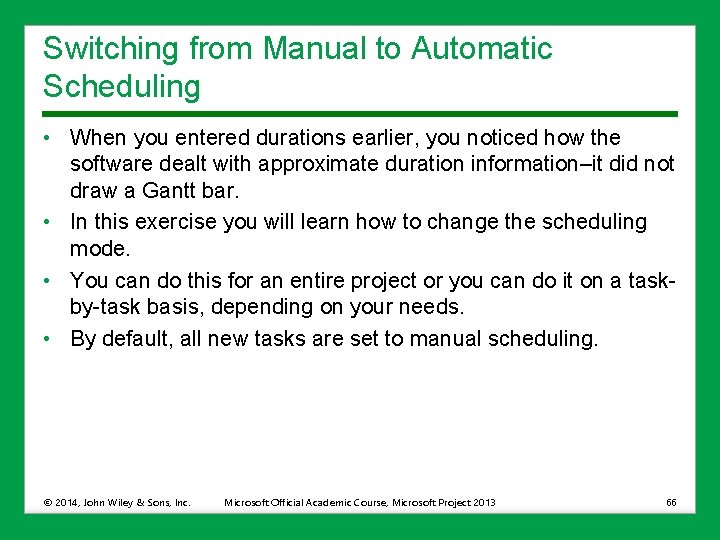 Switching from Manual to Automatic Scheduling

• When you entered durations earlier, you noticed how the software dealt with approximate duration information–it did not draw a Gantt bar.

• In this exercise you will learn how to change the scheduling mode.

• You can do this for an entire project or you can do it on a task-by-task basis, depending on your needs.

• By default, all new tasks are set to manual scheduling.

© 2014, John Wiley & Sons, Inc. Microsoft Official Academic Course, Microsoft Project 2013 66